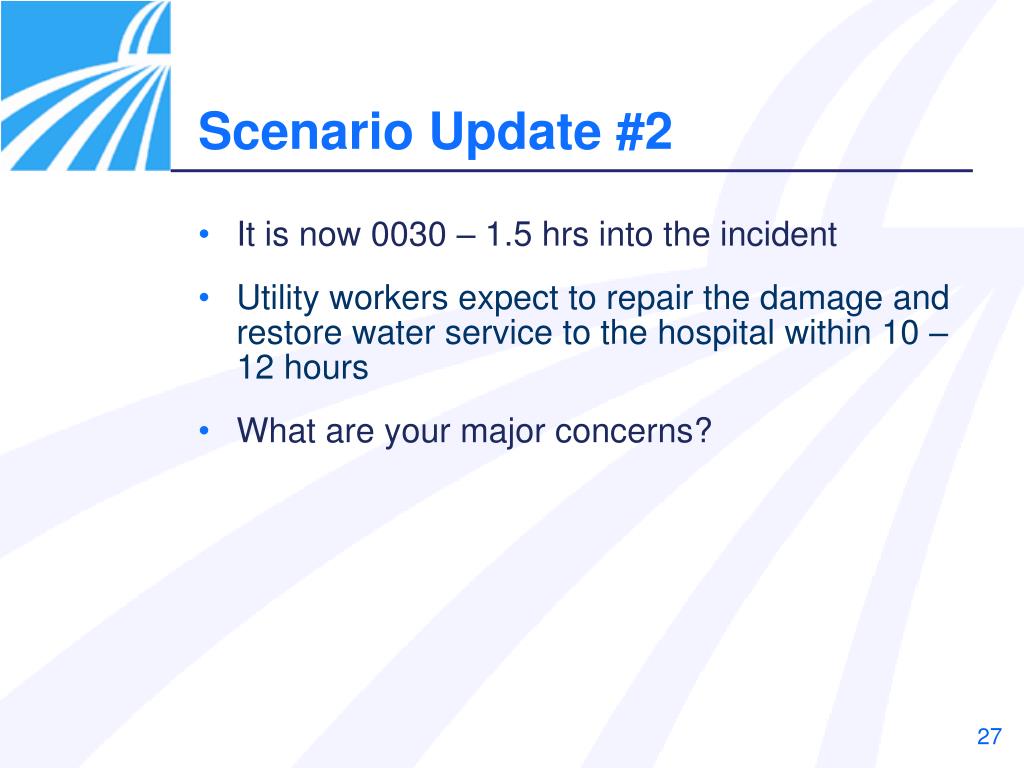 Scenario Update #2

• It is now 0030 – 1.5 hrs into the incident

• Utility workers expect to repair the damage and restore water service to the hospital within 10 – 12 hours

• What are your major concerns?

27